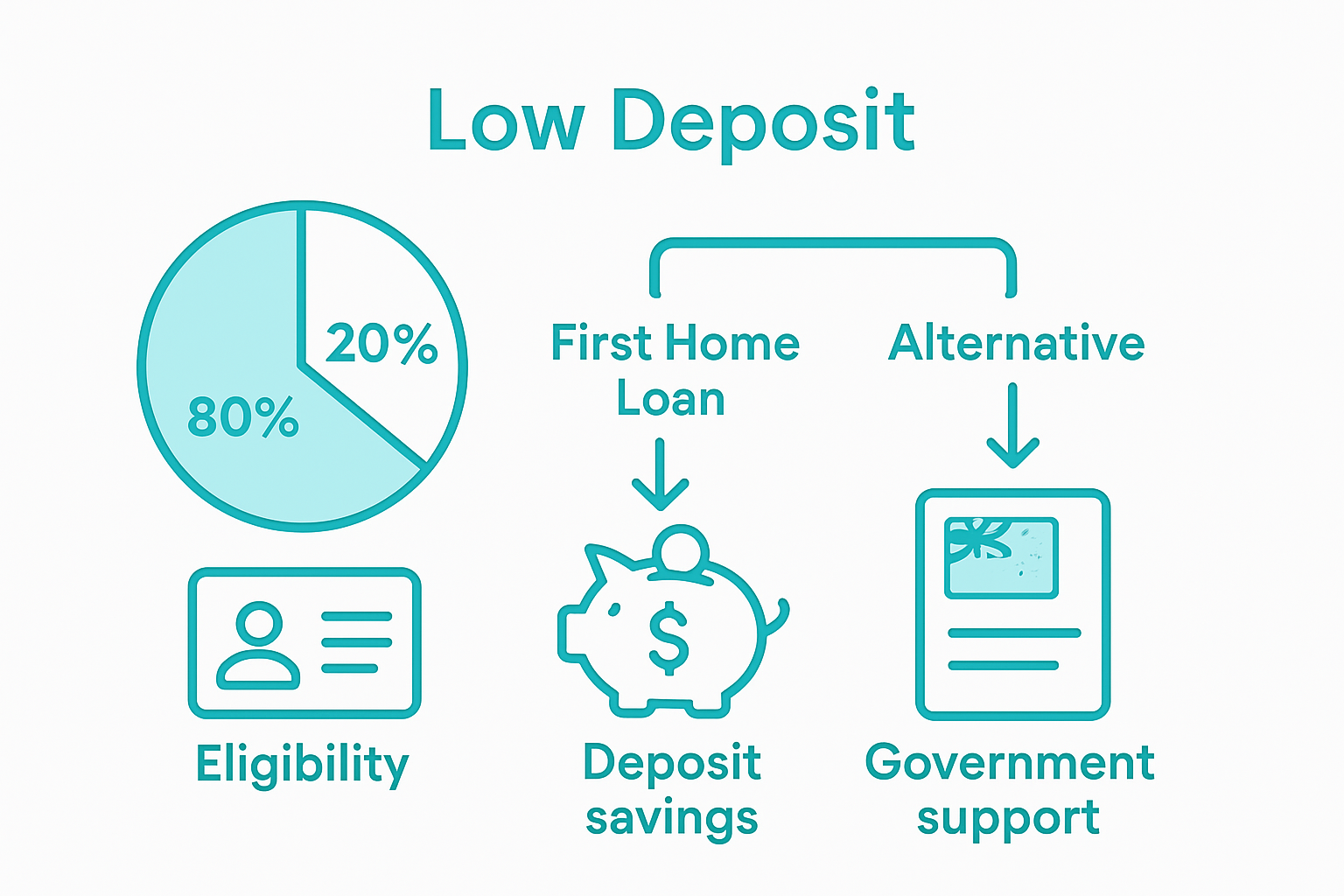 Low Deposit

20%

80%

First Home Loan

Alternative

$

Eligibility

Deposit savings

Government support